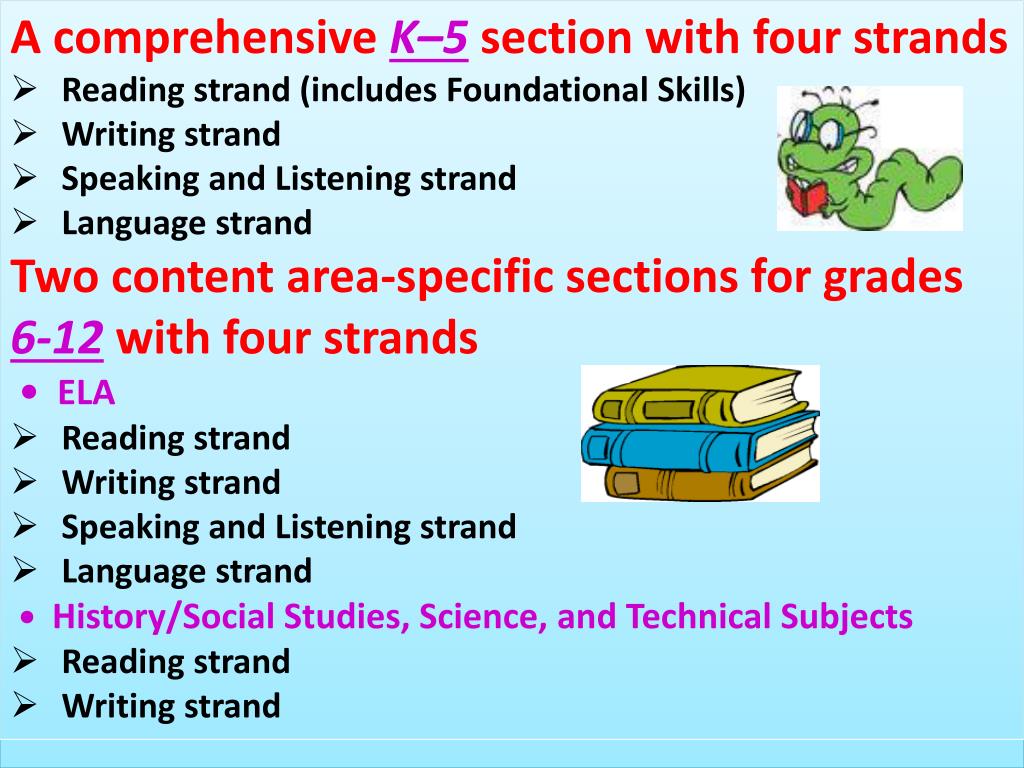 A comprehensive K–5 section with four strands
➢ Reading strand (includes Foundational Skills)
➢ Writing strand
➢ Speaking and Listening strand
➢ Language strand

Two content area-specific sections for grades 6-12 with four strands
• ELA
➢ Reading strand
➢ Writing strand
➢ Speaking and Listening strand
➢ Language strand
• History/Social Studies, Science, and Technical Subjects
➢ Reading strand
➢ Writing strand